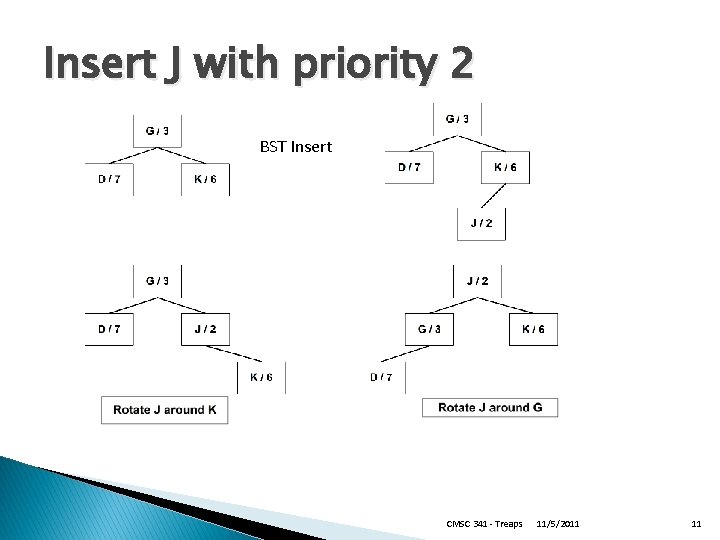 Insert J with priority 2

G / 3

D / 7

K / 6

BST Insert

G / 3

D / 7

K / 6

J / 2

G / 3

D / 7

J / 2

K / 6

Rotate J around K

J / 2

G / 3

K / 6

D / 7

Rotate J around G

CMSC 341 - Treaps 11/5/2011 11